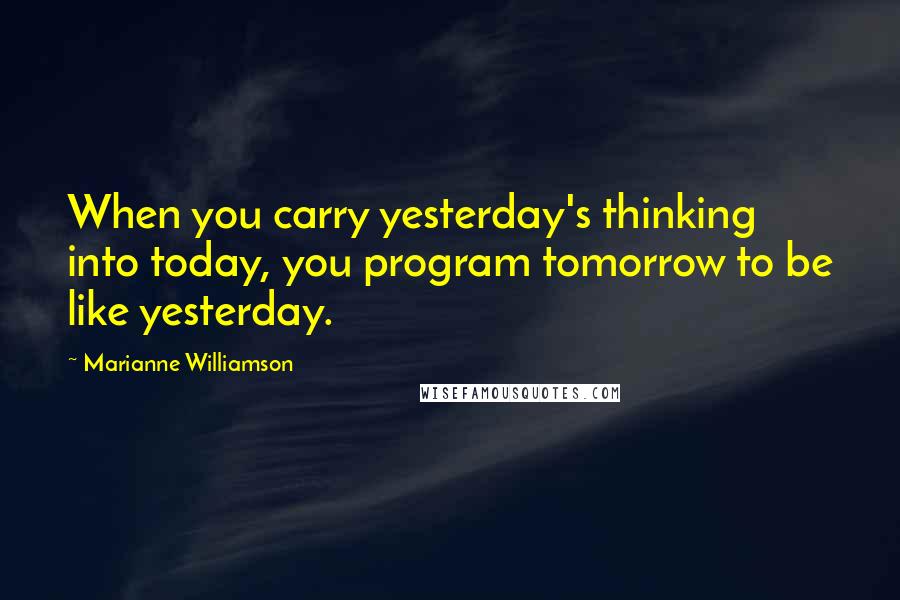 When you carry yesterday's thinking into today, you program tomorrow to be like yesterday.

~ Marianne Williamson

WISEFAMOUSQUOTES.COM